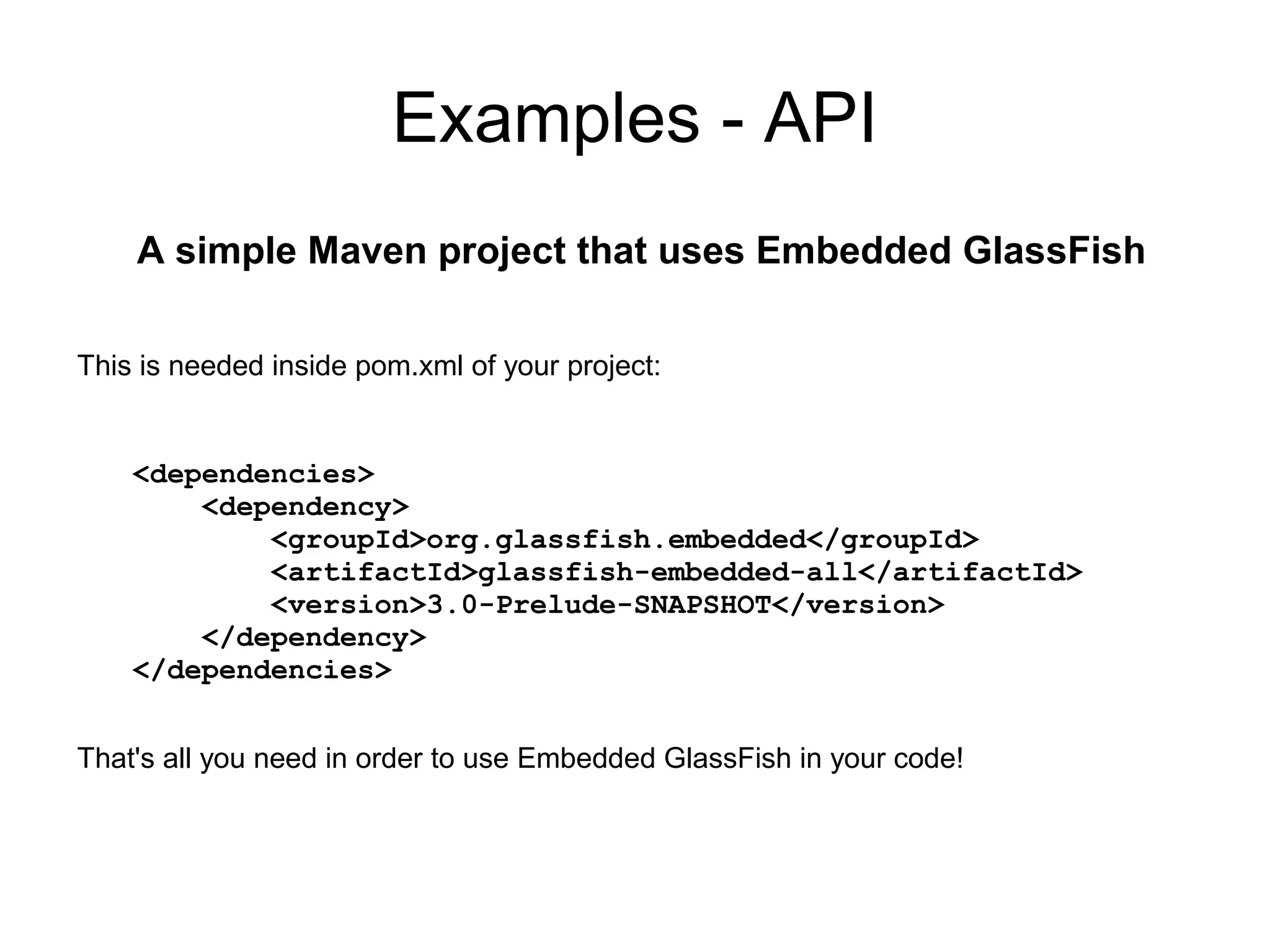 Examples - API

A simple Maven project that uses Embedded GlassFish

This is needed inside pom.xml of your project:

<dependencies>
    <dependency>
        <groupId>org.glassfish.embedded</groupId>
        <artifactId>glassfish-embedded-all</artifactId>
        <version>3.0-Prelude-SNAPSHOT</version>
    </dependency>
</dependencies>

That's all you need in order to use Embedded GlassFish in your code!